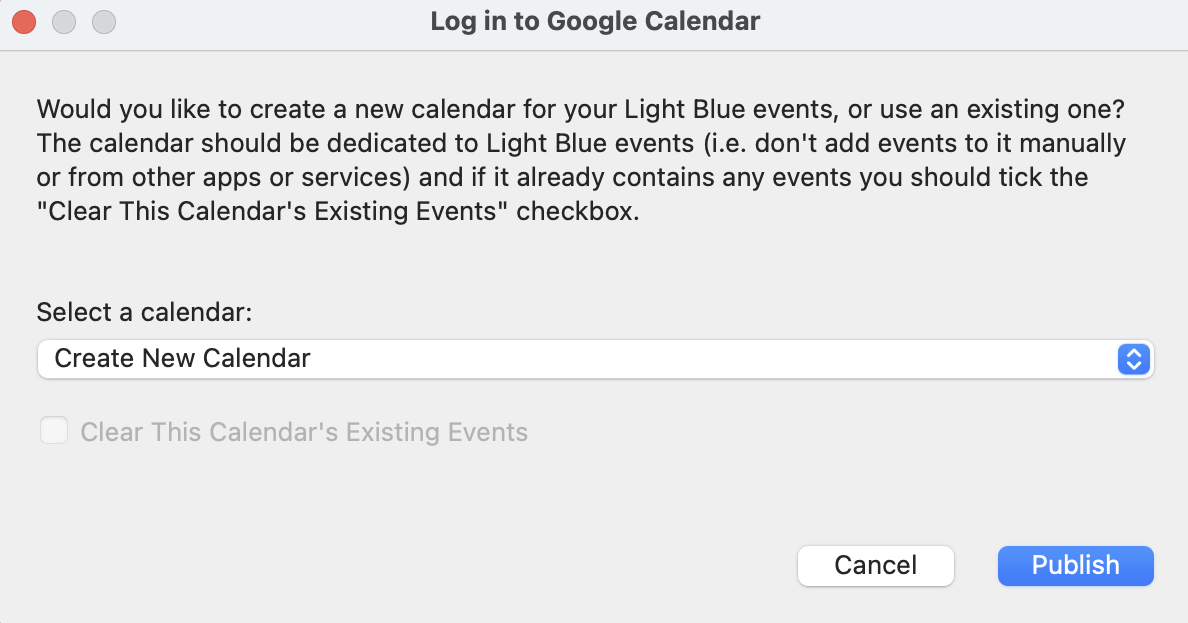 Log in to Google Calendar

Would you like to create a new calendar for your Light Blue events, or use an existing one? The calendar should be dedicated to Light Blue events (i.e. don't add events to it manually or from other apps or services) and if it already contains any events you should tick the "Clear This Calendar's Existing Events" checkbox.

Select a calendar:

Create New Calendar

Clear This Calendar's Existing Events

Cancel

Publish